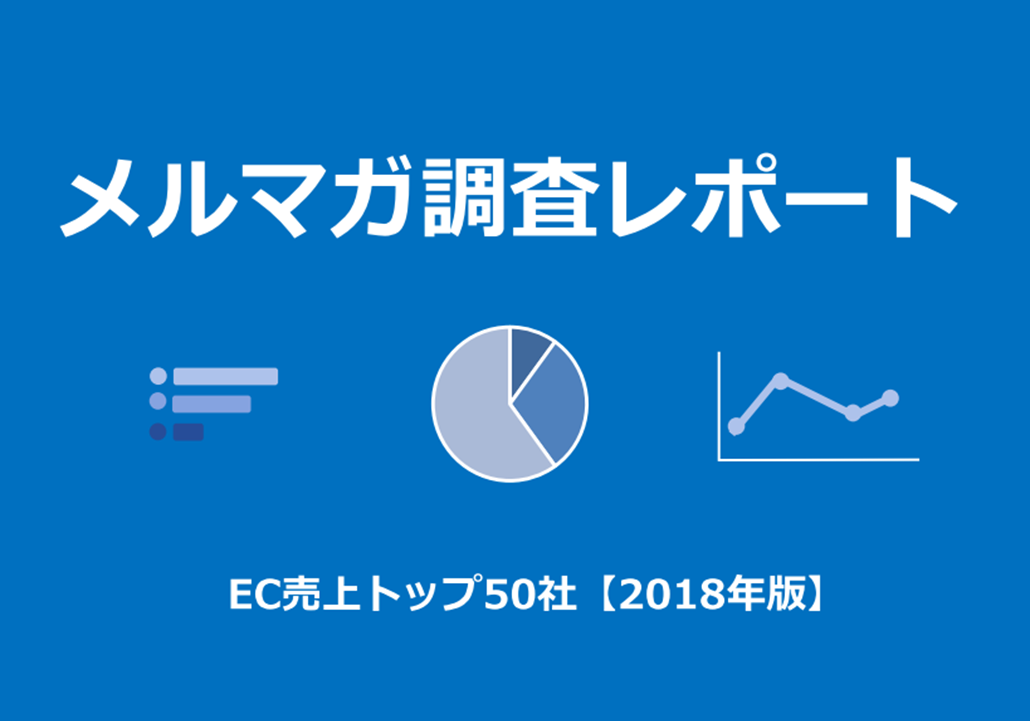 メルマガ調査レポート

EC売上トップ50社【2018年版】